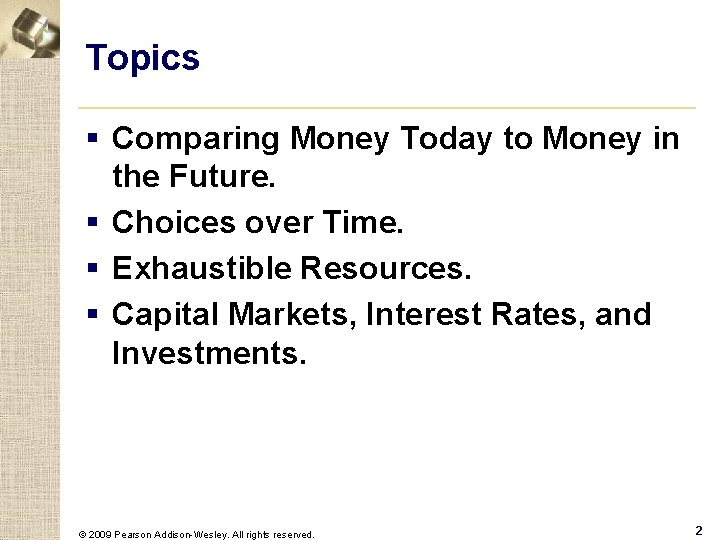 Topics

▪ Comparing Money Today to Money in the Future.
▪ Choices over Time.
▪ Exhaustible Resources.
▪ Capital Markets, Interest Rates, and Investments.

© 2009 Pearson Addison-Wesley. All rights reserved.

2